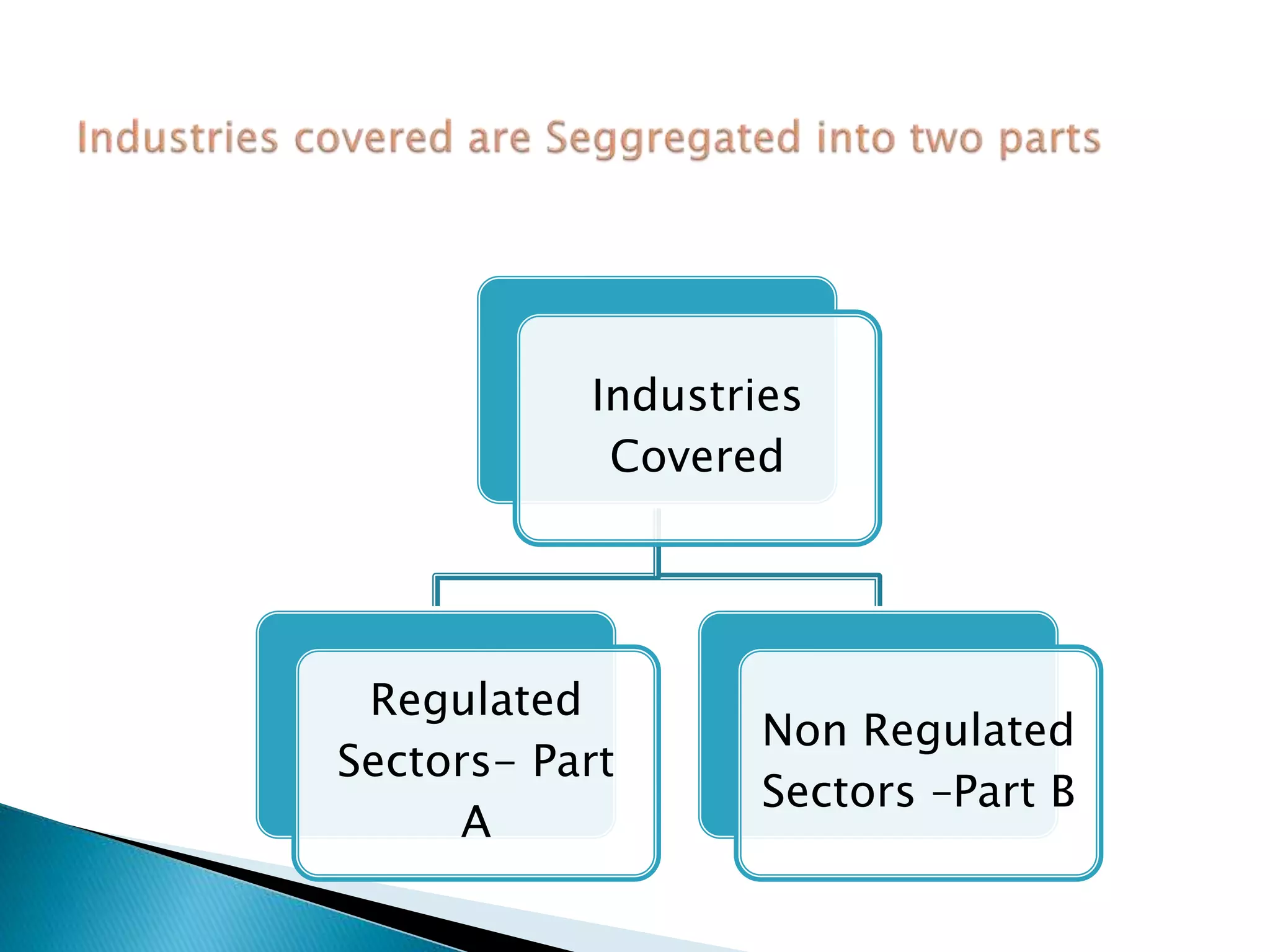 Industries covered are Seggregated into two parts

Industries Covered

Regulated Sectors- Part A

Non Regulated Sectors -Part B